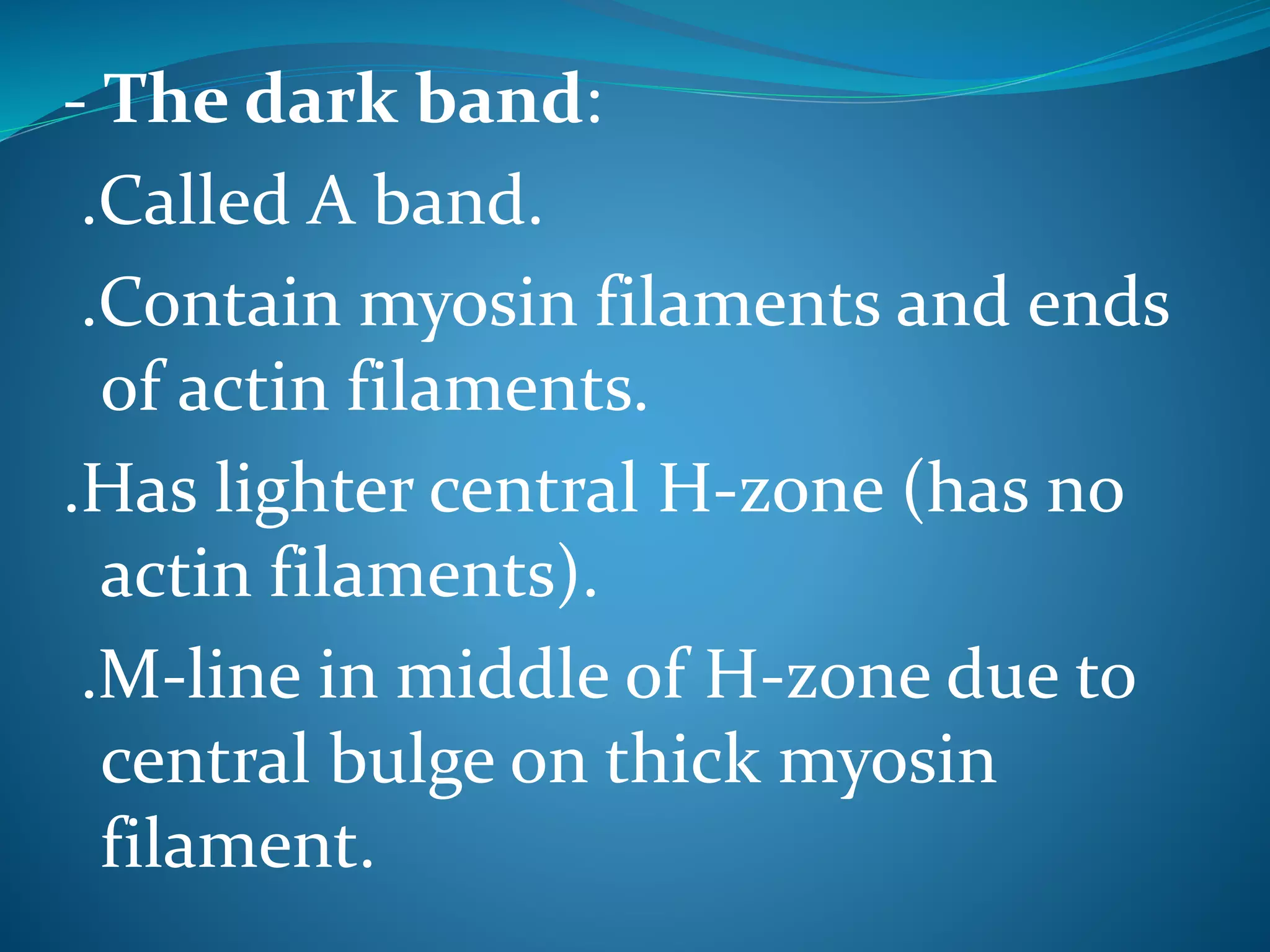 - The dark band:

.Called A band.

.Contain myosin filaments and ends of actin filaments.

.Has lighter central H-zone (has no actin filaments).

.M-line in middle of H-zone due to central bulge on thick myosin filament.